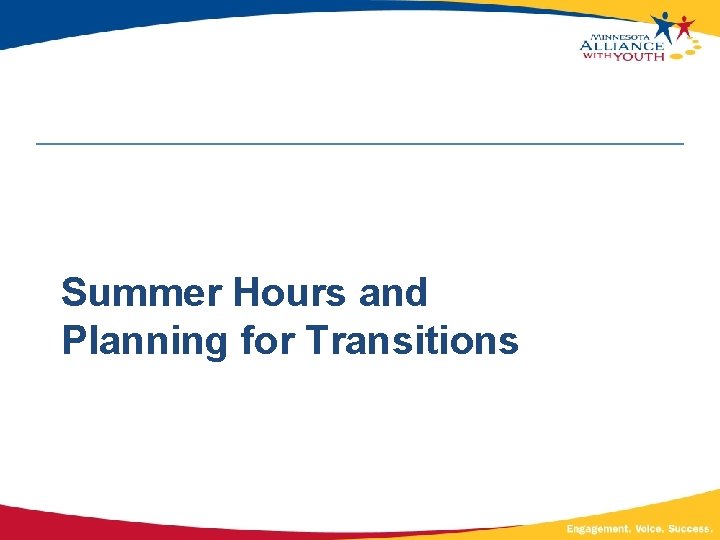 MINNESOTA ALLIANCE WITH YOUTH

Summer Hours and Planning for Transitions

Engagement. Voice. Success.